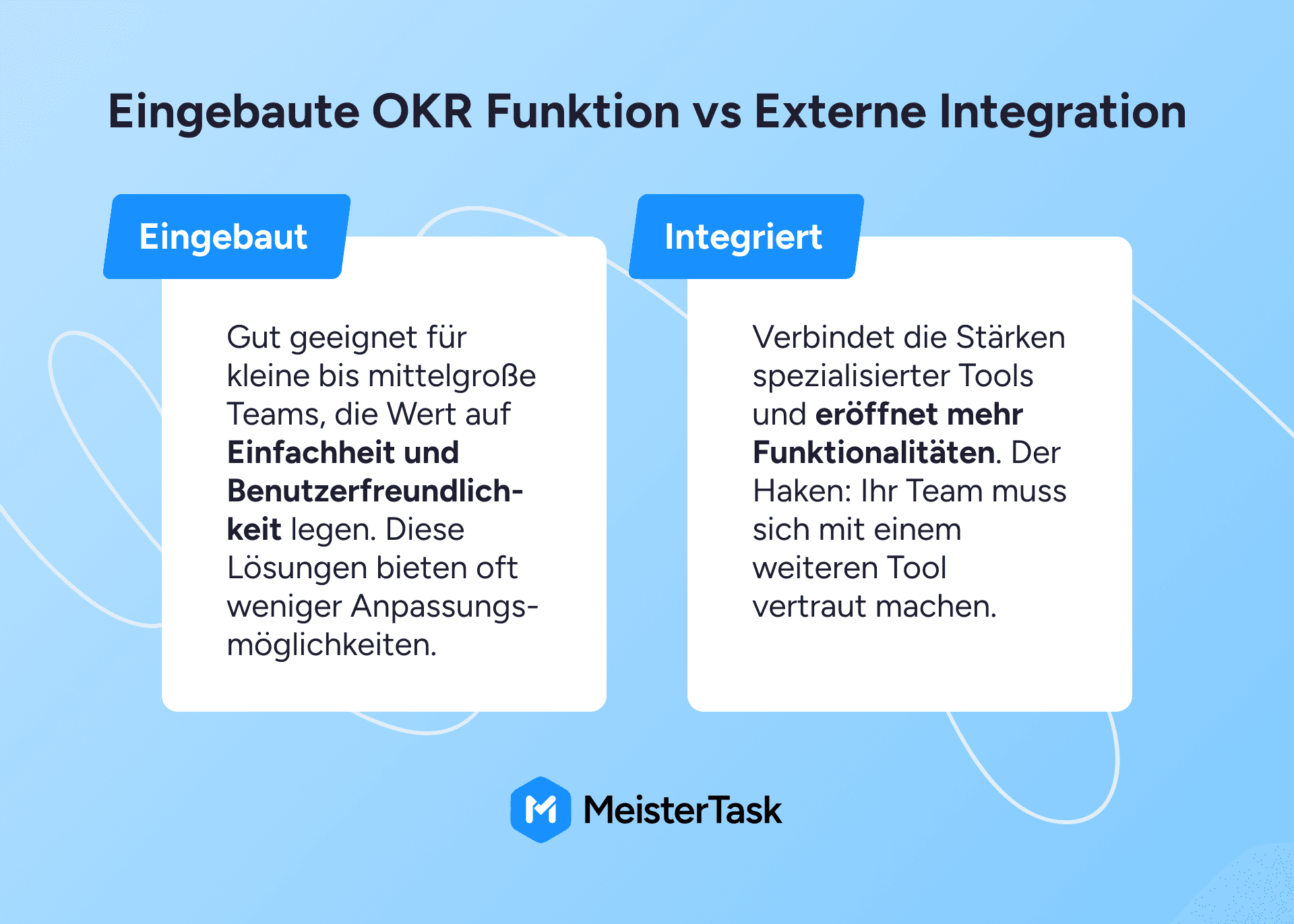 Eingebaute OKR Funktion vs Externe Integration

Eingebaut

Gut geeignet für kleine bis mittelgroße Teams, die Wert auf Einfachheit und Benutzerfreundlichkeit legen. Diese Lösungen bieten oft weniger Anpassungsmöglichkeiten.

Integriert

Verbindet die Stärken spezialisierter Tools und eröffnet mehr Funktionalitäten. Der Haken: Ihr Team muss sich mit einem weiteren Tool vertraut machen.

MeisterTask